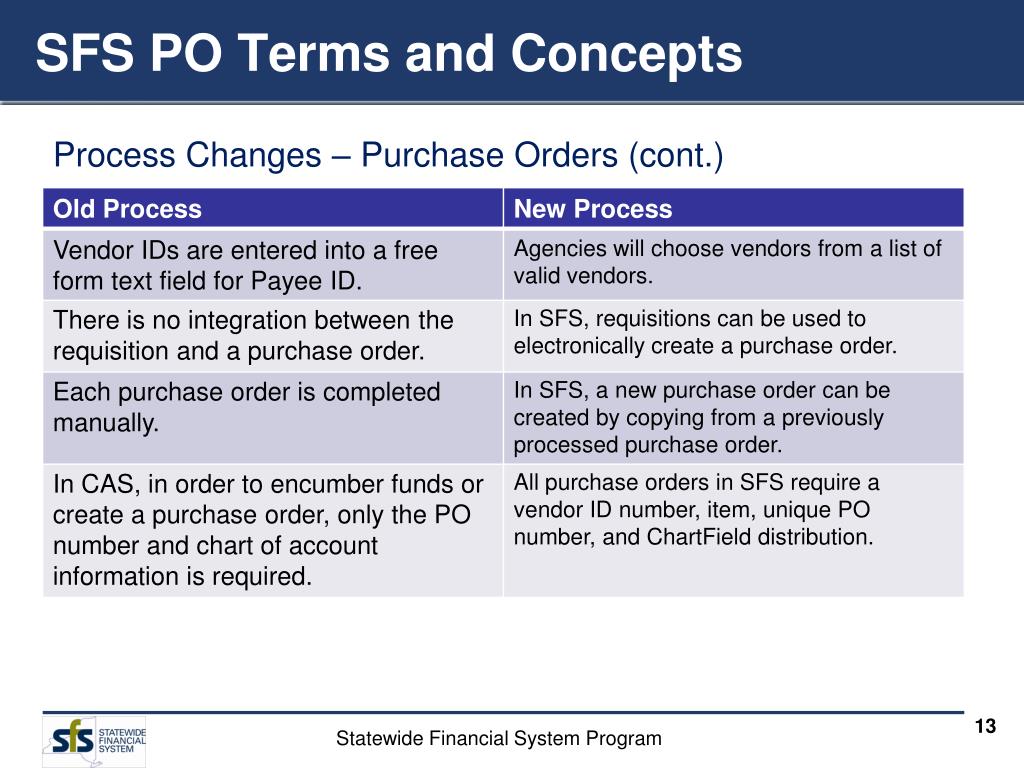 SFS PO Terms and Concepts

Process Changes – Purchase Orders (cont.)

| Old Process | New Process |
|---|---|
| Vendor IDs are entered into a free form text field for Payee ID. | Agencies will choose vendors from a list of valid vendors. |
| There is no integration between the requisition and a purchase order. | In SFS, requisitions can be used to electronically create a purchase order. |
| Each purchase order is completed manually. | In SFS, a new purchase order can be created by copying from a previously processed purchase order. |
| In CAS, in order to encumber funds or create a purchase order, only the PO number and chart of account information is required. | All purchase orders in SFS require a vendor ID number, item, unique PO number, and ChartField distribution. |

sfs STATEWIDE FINANCIAL SYSTEM

Statewide Financial System Program

13